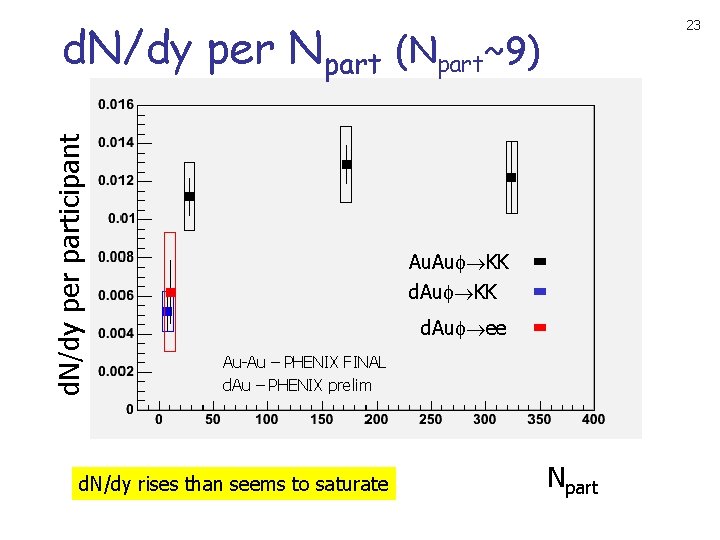 23

dN/dy per $N_{part}$ ($N_{part}$~9)

dN/dy per participant

0.016
0.014
0.012
0.01
0.008
0.006
0.004
0.002
0

0 50 100 150 200 250 300 350 400

AuAu$\phi \rightarrow$KK
dAu$\phi \rightarrow$KK
dAu$\phi \rightarrow$ee

Au-Au – PHENIX FINAL
dAu – PHENIX prelim

dN/dy rises than seems to saturate

$N_{part}$